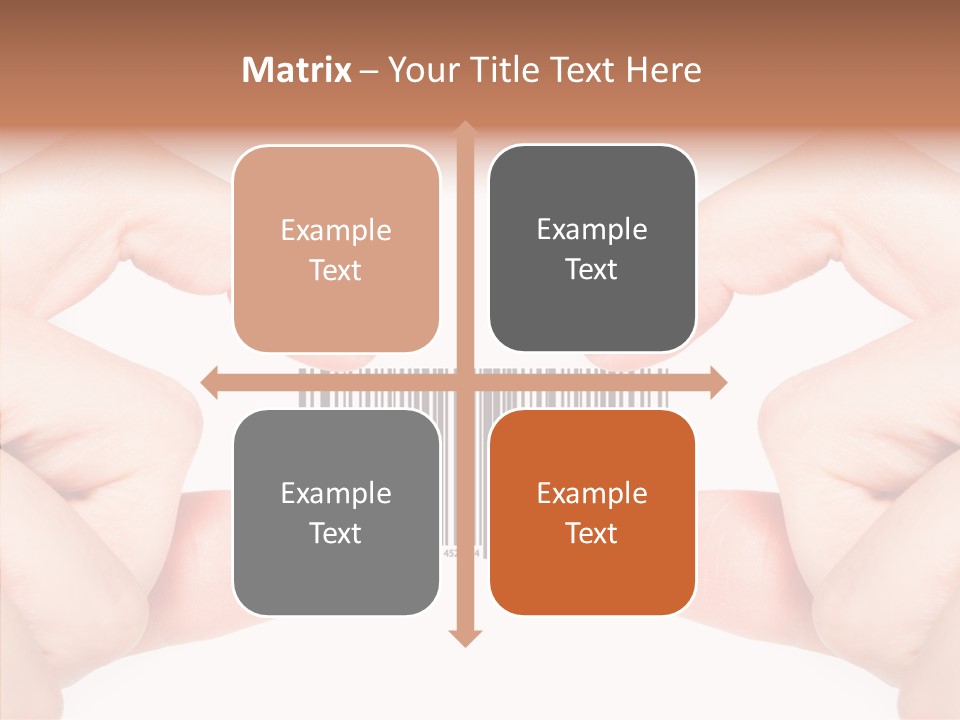 Matrix – Your Title Text Here

Example Text

Example Text

Example Text

Example Text